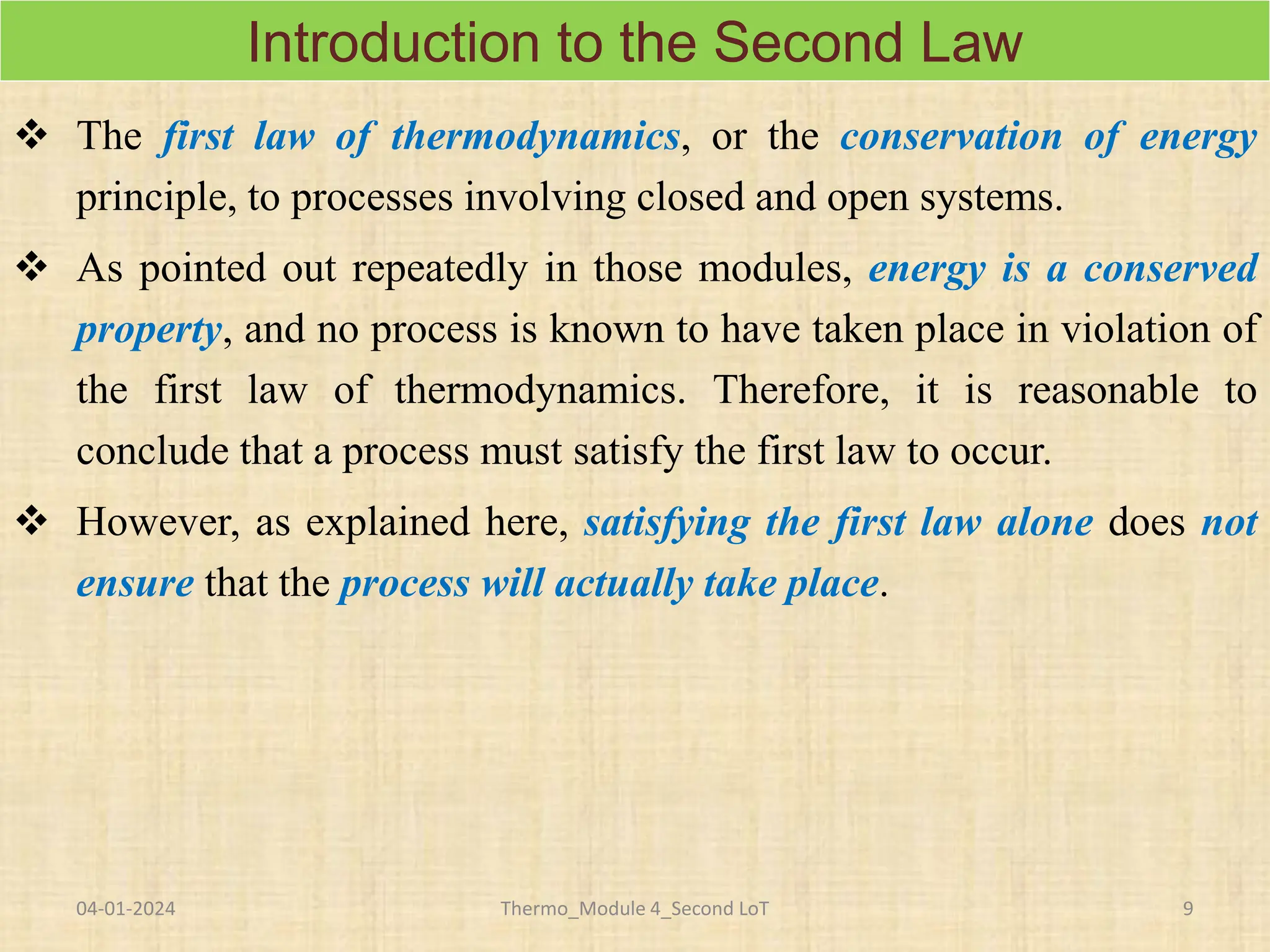 Introduction to the Second Law

❖ The first law of thermodynamics, or the conservation of energy principle, to processes involving closed and open systems.

❖ As pointed out repeatedly in those modules, energy is a conserved property, and no process is known to have taken place in violation of the first law of thermodynamics. Therefore, it is reasonable to conclude that a process must satisfy the first law to occur.

❖ However, as explained here, satisfying the first law alone does not ensure that the process will actually take place.

04-01-2024 Thermo_Module 4_Second LoT 9